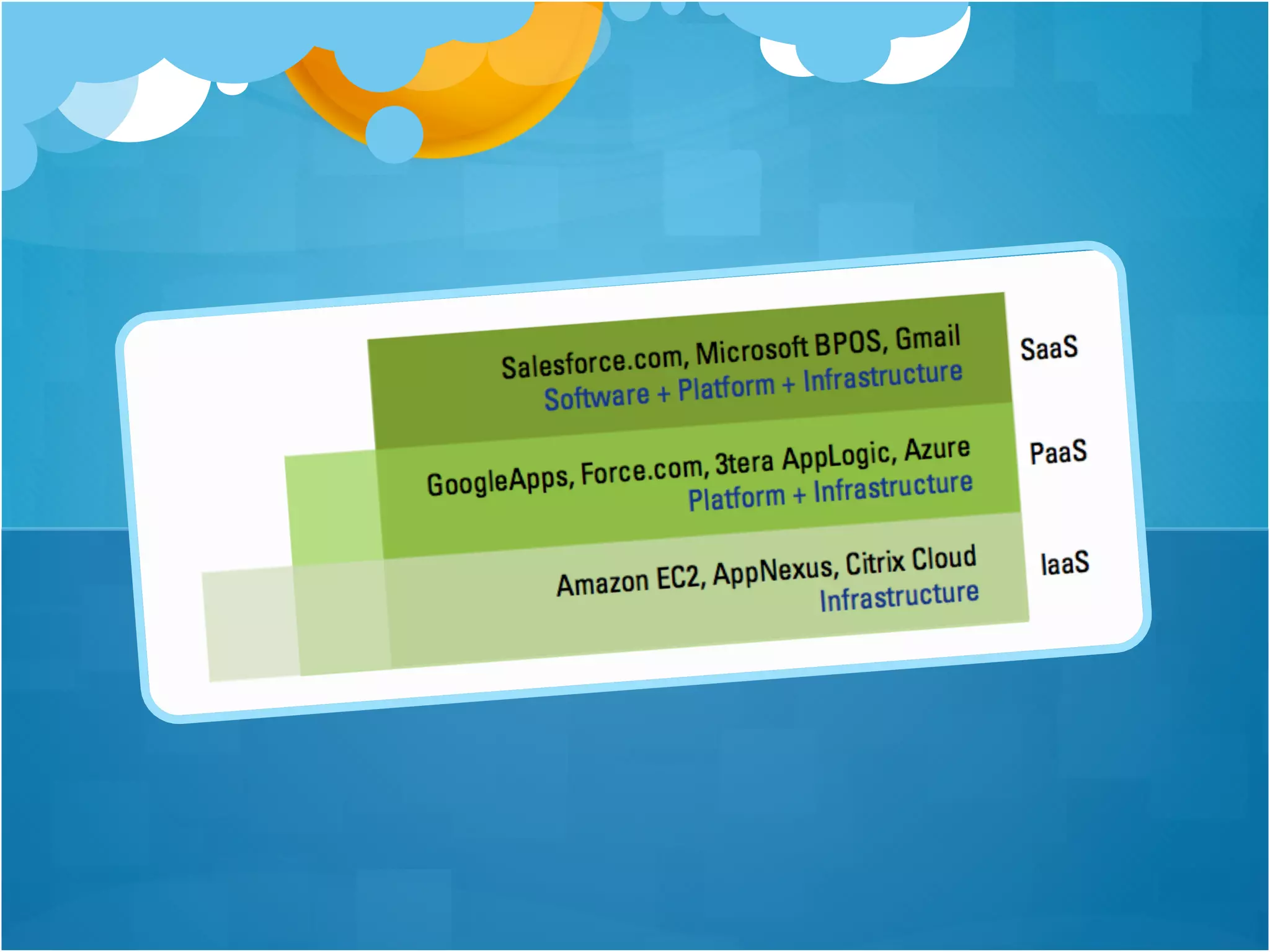 Salesforce.com, Microsoft BPOS, Gmail
Software + Platform + Infrastructure

SaaS

GoogleApps, Force.com, 3tera AppLogic, Azure
Platform + Infrastructure

PaaS

Amazon EC2, AppNexus, Citrix Cloud
Infrastructure

IaaS